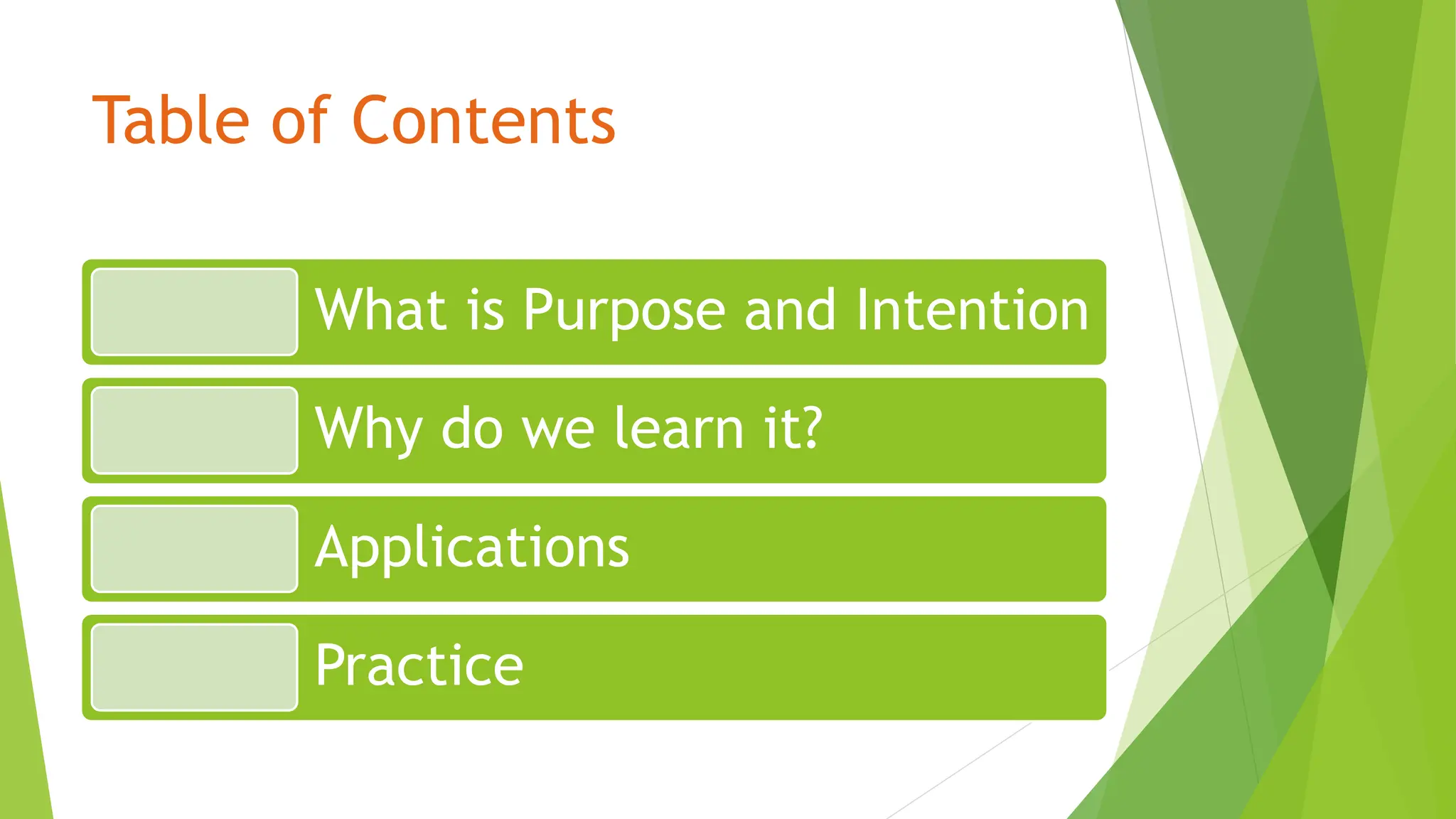 Table of Contents

What is Purpose and Intention

Why do we learn it?

Applications

Practice